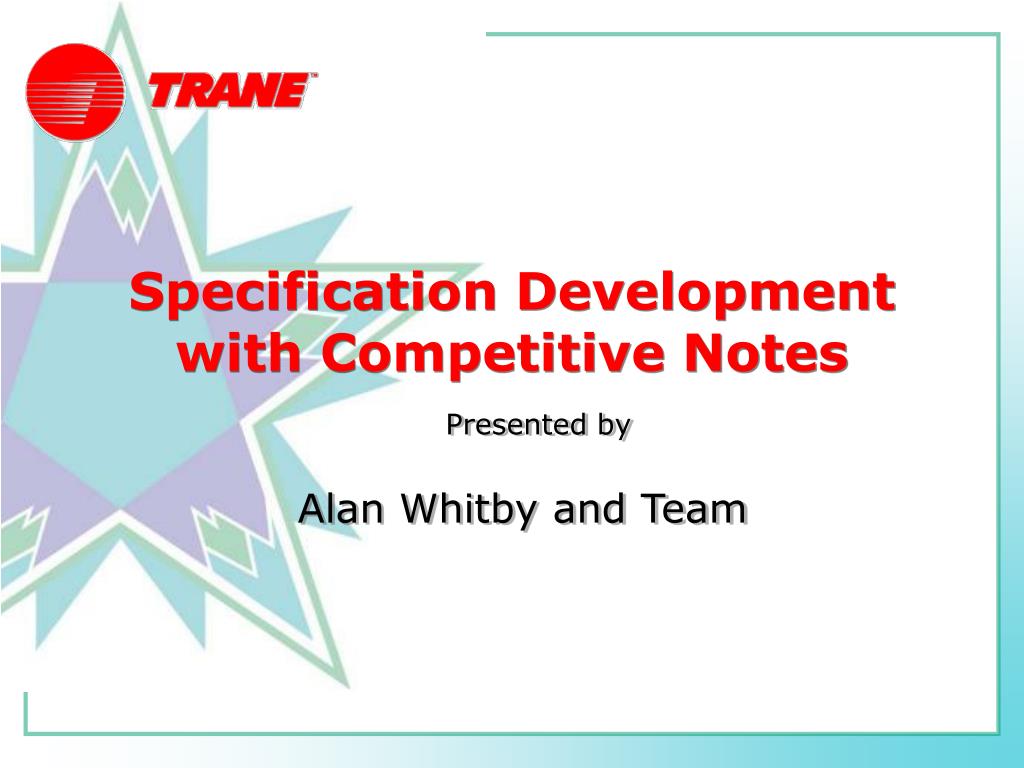 TRANE™

Specification Development with Competitive Notes

Presented by

Alan Whitby and Team